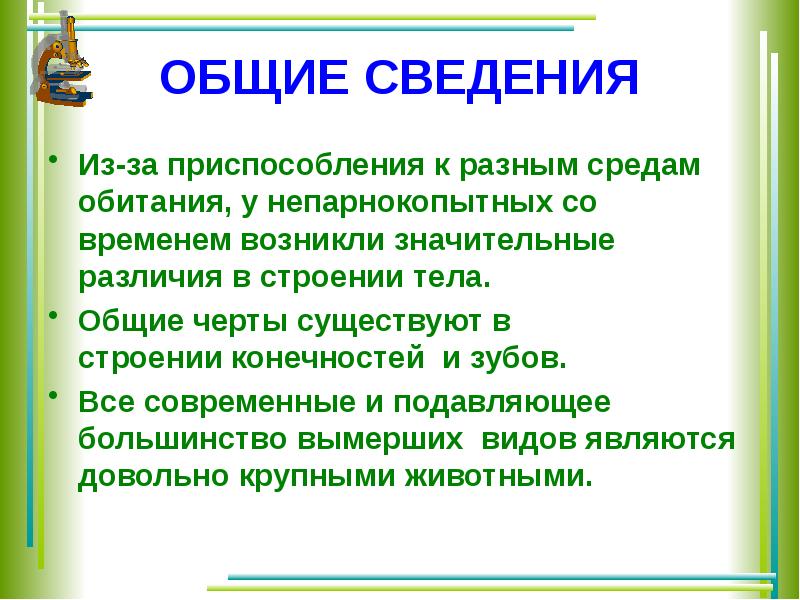 ОБЩИЕ СВЕДЕНИЯ

• Из-за приспособления к разным средам обитания, у непарнокопытных со временем возникли значительные различия в строении тела.

• Общие черты существуют в строении конечностей и зубов.

• Все современные и подавляющее большинство вымерших видов являются довольно крупными животными.